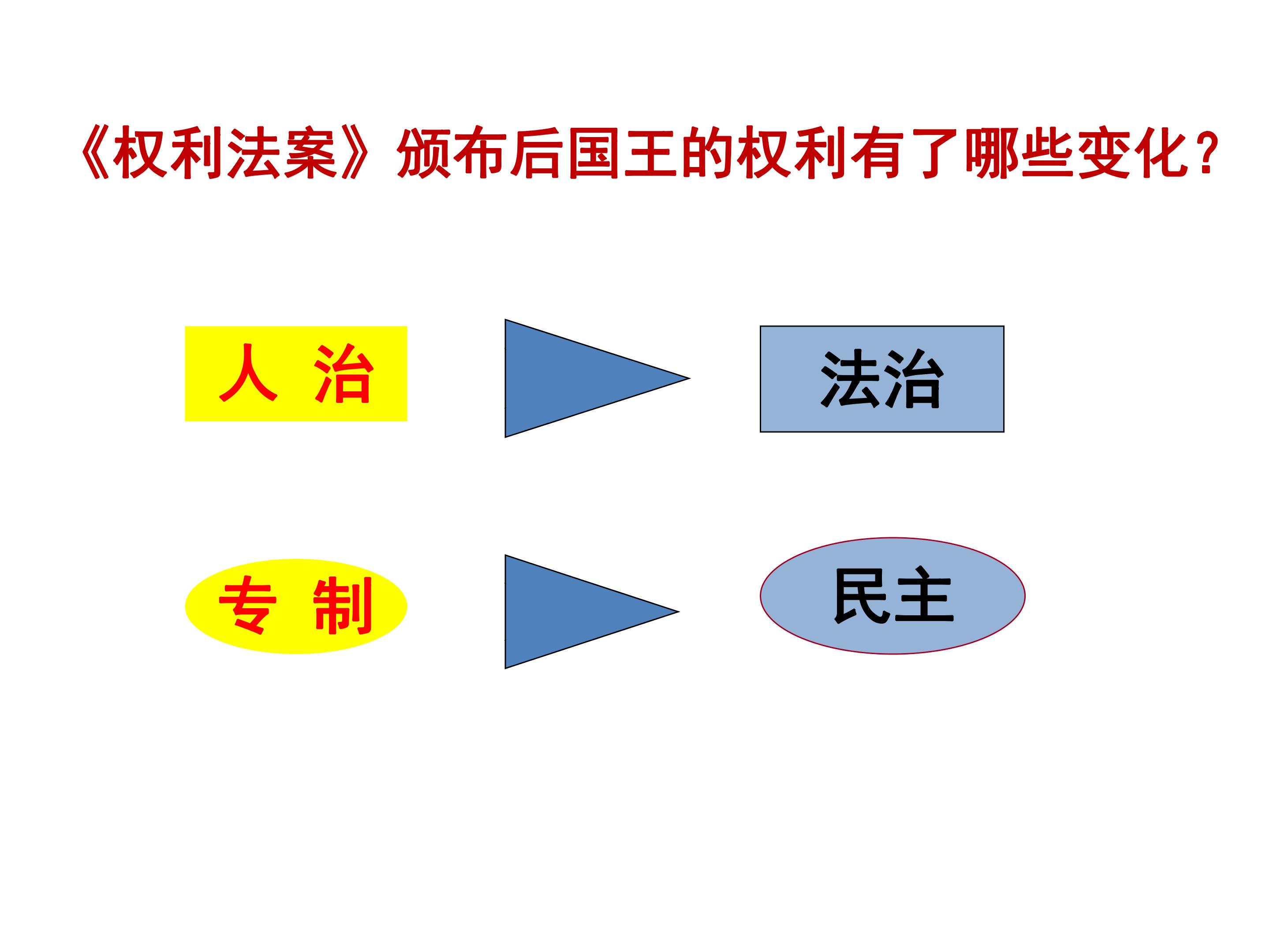 《权利法案》颁布后国王的权利有了哪些变化？

人 治

法治

专 制

民主